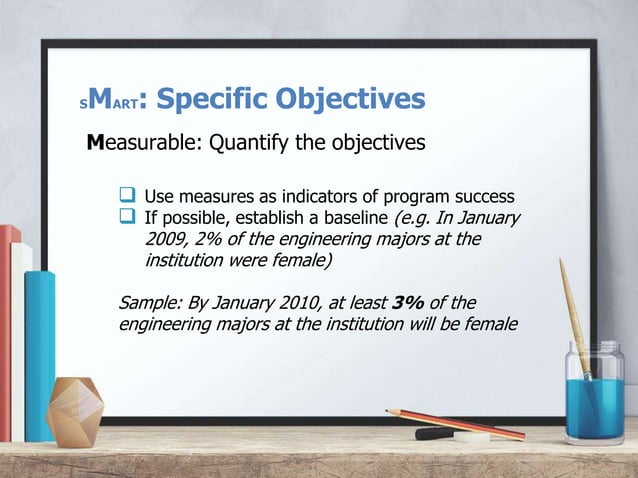 sMART: Specific Objectives

Measurable: Quantify the objectives

❑ Use measures as indicators of program success
❑ If possible, establish a baseline (e.g. In January 2009, 2% of the engineering majors at the institution were female)

Sample: By January 2010, at least 3% of the engineering majors at the institution will be female